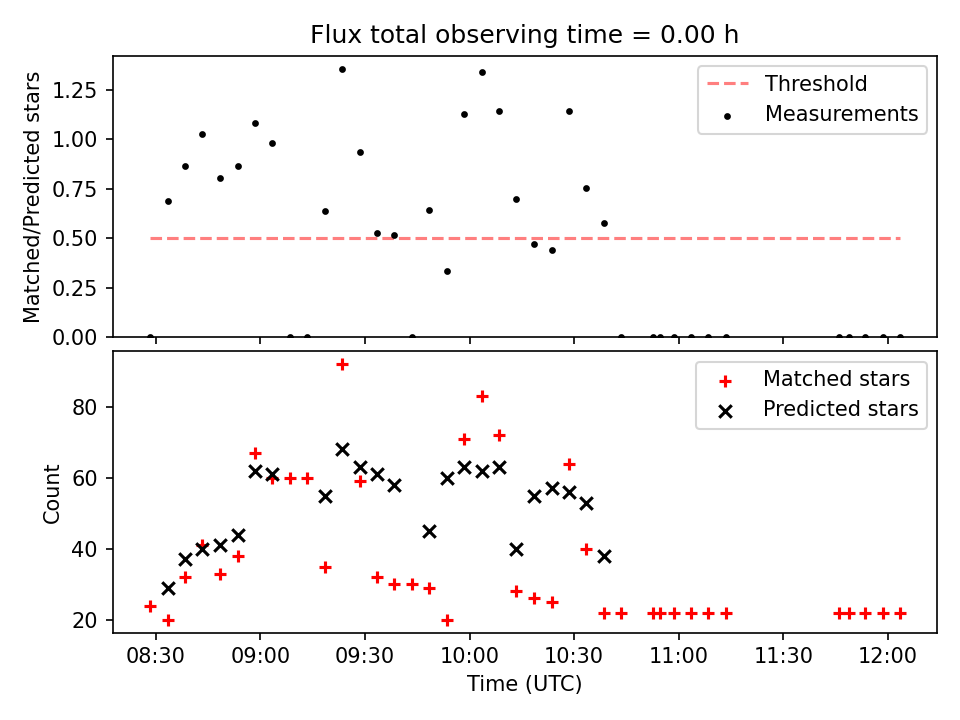 Flux total observing time = 0.00 h

Matched/Predicted stars

1.25
1.00
0.75
0.50
0.25
0.00

Threshold
Measurements

Count

80
60
40
20

Matched stars
Predicted stars

08:30
09:00
09:30
10:00
10:30
11:00
11:30
12:00

Time (UTC)